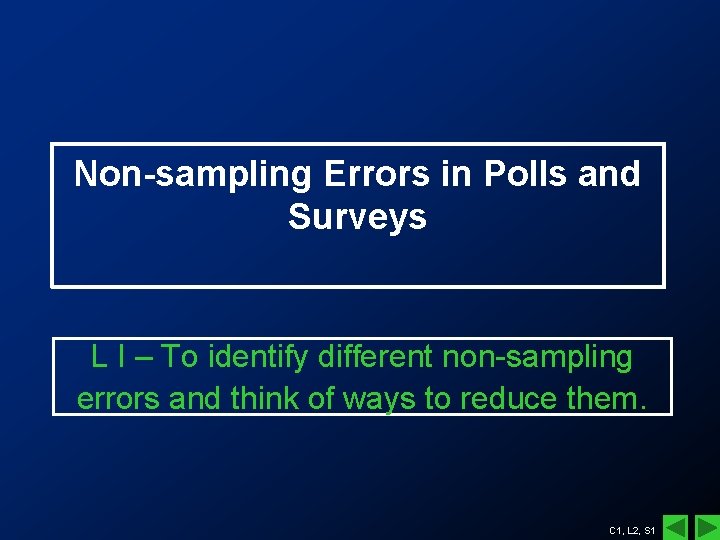 Non-sampling Errors in Polls and Surveys

L I – To identify different non-sampling errors and think of ways to reduce them.

C1, L2, S1